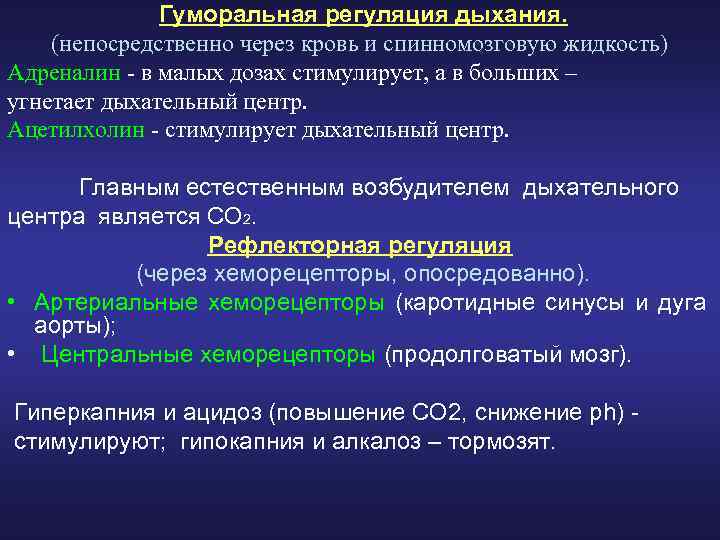 Гуморальная регуляция дыхания.
(непосредственно через кровь и спинномозговую жидкость)
Адреналин - в малых дозах стимулирует, а в больших – угнетает дыхательный центр.
Ацетилхолин - стимулирует дыхательный центр.

Главным естественным возбудителем дыхательного центра является $CO_2$.

Рефлекторная регуляция
(через хеморецепторы, опосредованно).
• Артериальные хеморецепторы (каротидные синусы и дуга аорты);
• Центральные хеморецепторы (продолговатый мозг).

Гиперкапния и ацидоз (повышение СО2, снижение ph) - стимулируют; гипокапния и алкалоз – тормозят.